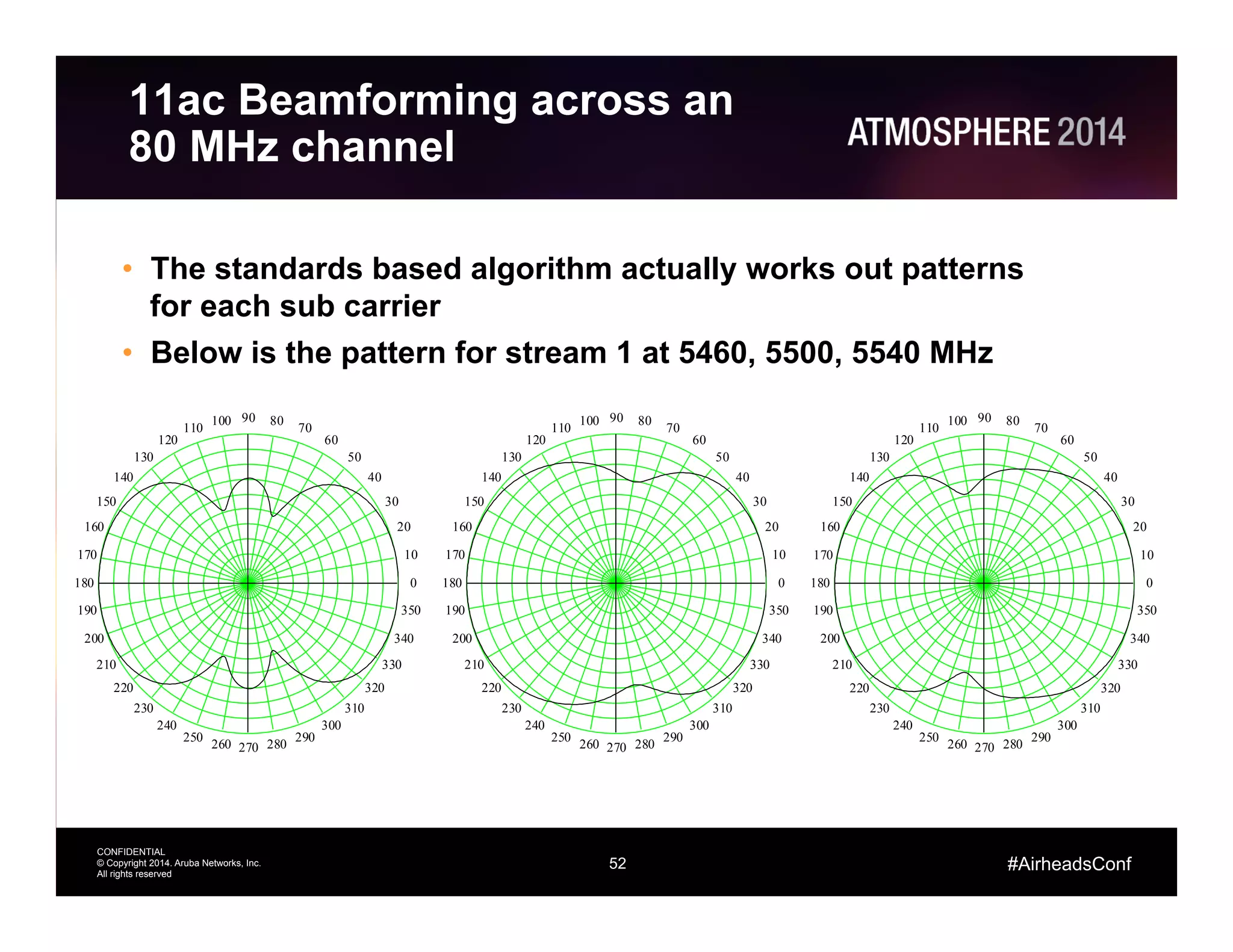 11ac Beamforming across an 80 MHz channel

ATMOSPHERE 2014

• The standards based algorithm actually works out patterns for each sub carrier
• Below is the pattern for stream 1 at 5460, 5500, 5540 MHz

90 80 70 60 50 40 30 20 10 0 350 340 330 320 310 300 290 280 270 260 250 240 230 220 210 200 190 180 170 160 150 140 130 120 110 100

90 80 70 60 50 40 30 20 10 0 350 340 330 320 310 300 290 280 270 260 250 240 230 220 210 200 190 180 170 160 150 140 130 120 110 100

90 80 70 60 50 40 30 20 10 0 350 340 330 320 310 300 290 280 270 260 250 240 230 220 210 200 190 180 170 160 150 140 130 120 110 100

CONFIDENTIAL
© Copyright 2014. Aruba Networks, Inc.
All rights reserved

52

#AirheadsConf